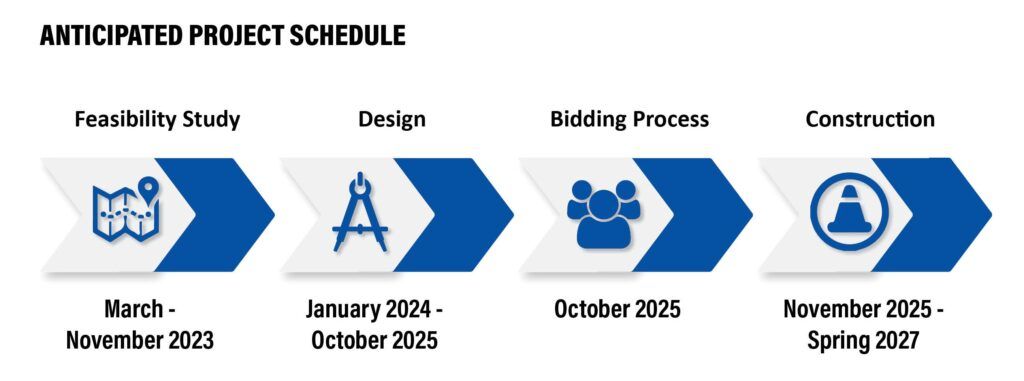 ANTICIPATED PROJECT SCHEDULE

Feasibility Study

March - November 2023

Design

January 2024 - October 2025

Bidding Process

October 2025

Construction

November 2025 - Spring 2027